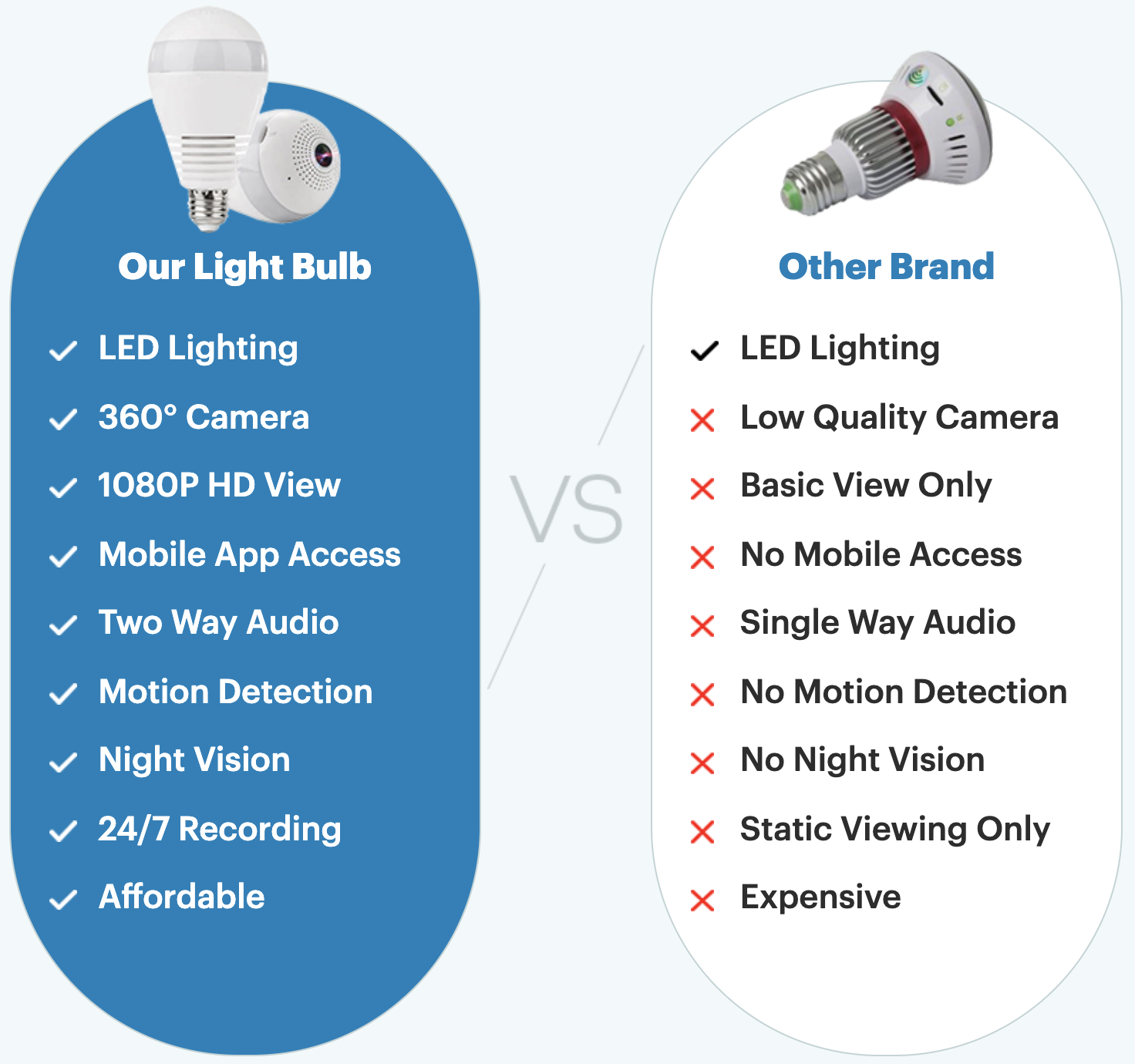 Our Light Bulb

✓ LED Lighting
✓ 360° Camera
✓ 1080P HD View
✓ Mobile App Access
✓ Two Way Audio
✓ Motion Detection
✓ Night Vision
✓ 24/7 Recording
✓ Affordable

VS

Other Brand

✓ LED Lighting
✗ Low Quality Camera
✗ Basic View Only
✗ No Mobile Access
✗ Single Way Audio
✗ No Motion Detection
✗ No Night Vision
✗ Static Viewing Only
✗ Expensive